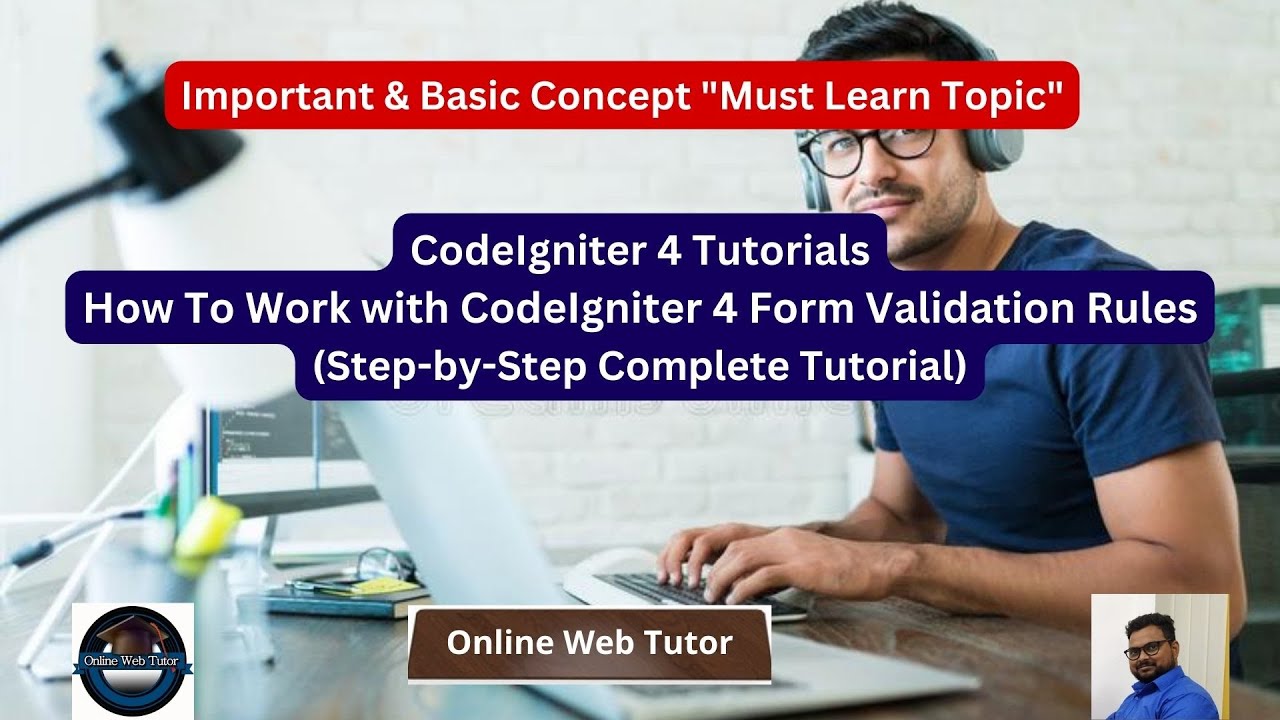 Important & Basic Concept "Must Learn Topic"

CodeIgniter 4 Tutorials
How To Work with CodeIgniter 4 Form Validation Rules
(Step-by-Step Complete Tutorial)

Online Web Tutor

Online Web Tutor